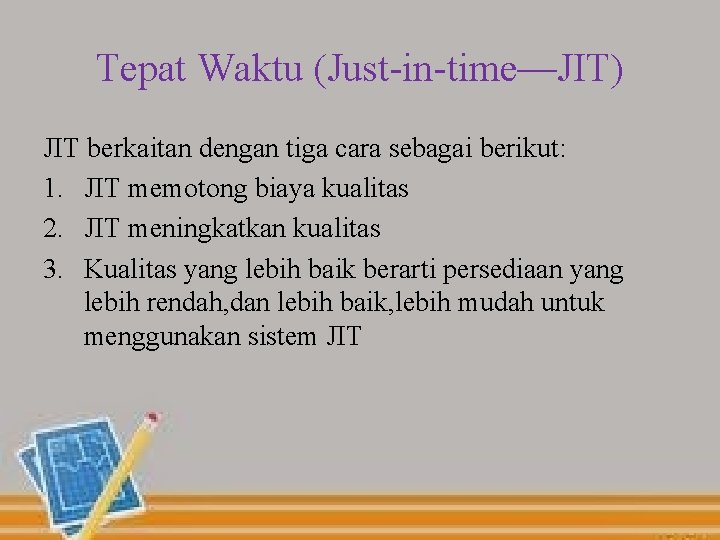 Tepat Waktu (Just-in-time—JIT)

JIT berkaitan dengan tiga cara sebagai berikut:

1. JIT memotong biaya kualitas
2. JIT meningkatkan kualitas
3. Kualitas yang lebih baik berarti persediaan yang lebih rendah,dan lebih baik,lebih mudah untuk menggunakan sistem JIT